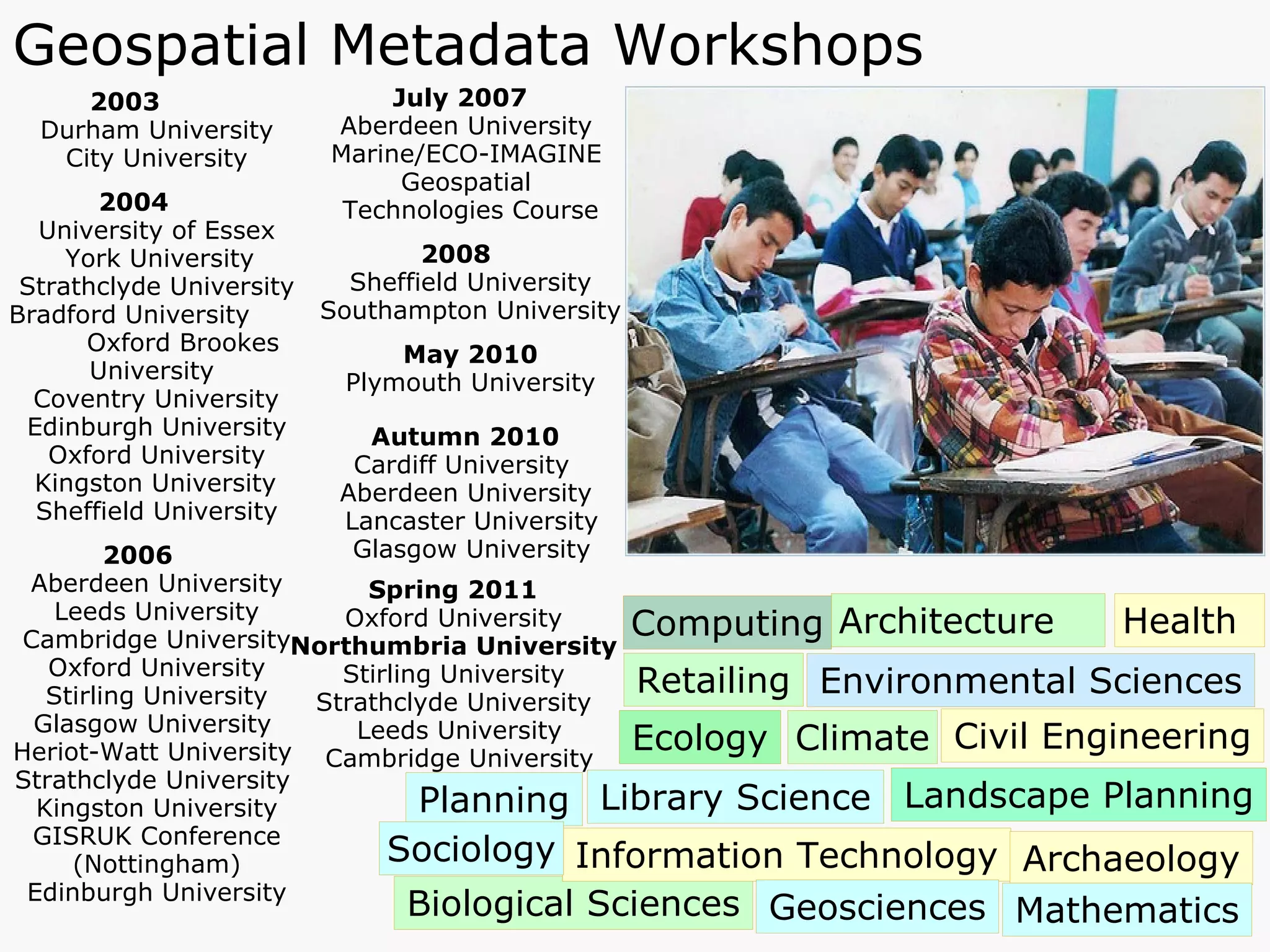 Geospatial Metadata Workshops

2003
Durham University
City University

2004
University of Essex
York University
Strathclyde University
Bradford University
Oxford Brookes University
Coventry University
Edinburgh University
Oxford University
Kingston University
Sheffield University

2006
Aberdeen University
Leeds University
Cambridge University
Oxford University
Stirling University
Glasgow University
Heriot-Watt University
Strathclyde University
Kingston University
GISRUK Conference (Nottingham)
Edinburgh University

July 2007
Aberdeen University
Marine/ECO-IMAGINE Geospatial Technologies Course

2008
Sheffield University
Southampton University

May 2010
Plymouth University

Autumn 2010
Cardiff University
Aberdeen University
Lancaster University
Glasgow University

Spring 2011
Oxford University
Northumbria University
Stirling University
Strathclyde University
Leeds University
Cambridge University

Computing Architecture Health
Retailing Environmental Sciences
Ecology Climate Civil Engineering
Planning Library Science Landscape Planning
Sociology Information Technology Archaeology
Biological Sciences Geosciences Mathematics